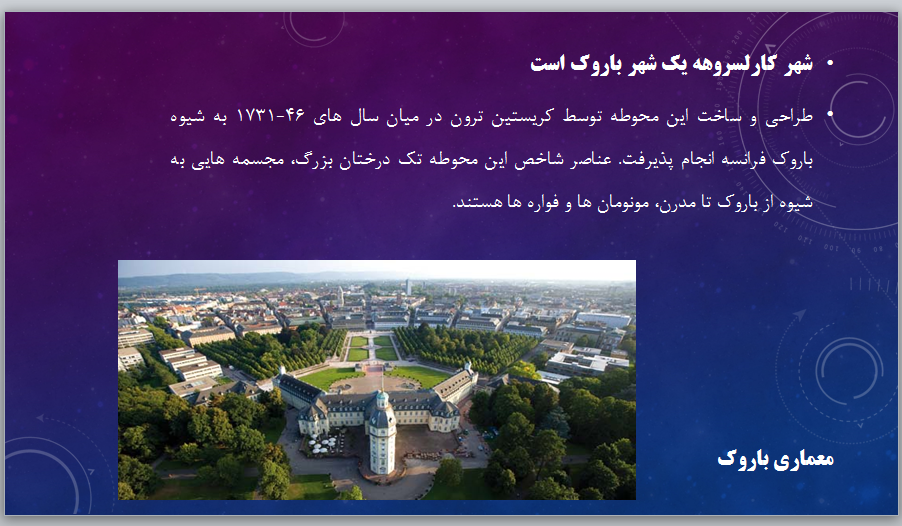 • شهر کارلسروهه یک شهر باروک است

• طراحی و ساخت این محوطه توسط کریستین ترون در میان سال های ۴۶-۱۷۳۱ به شیوه باروک فرانسه انجام پذیرفت. عناصر شاخص این محوطه تک درختان بزرگ، مجسمه هایی به شیوه از باروک تا مدرن، مونومان ها و فواره ها هستند.

معماری باروک